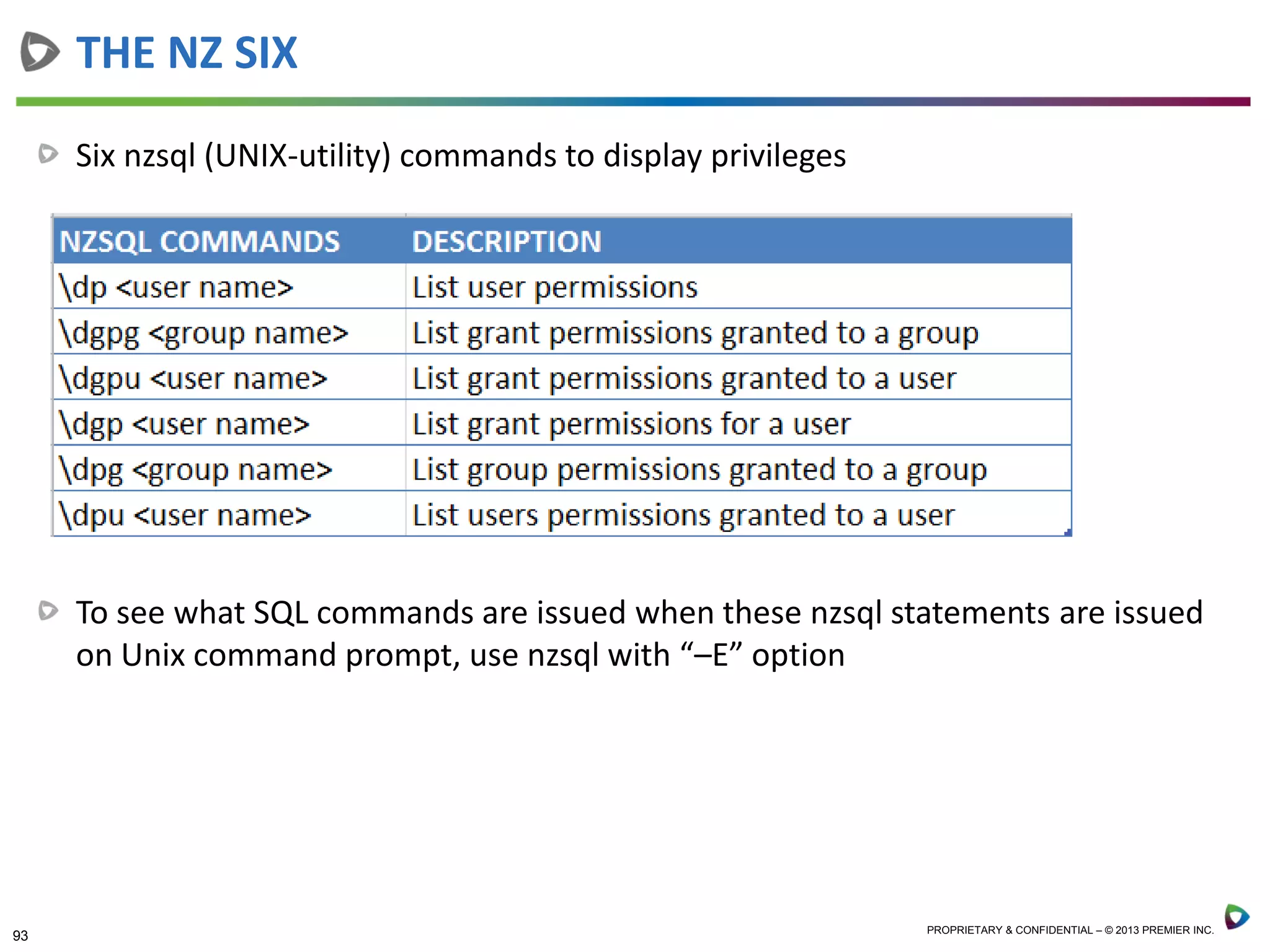 THE NZ SIX

Six nzsql (UNIX-utility) commands to display privileges

| NZSQL COMMANDS | DESCRIPTION |
|---|---|
| \dp <user name> | List user permissions |
| \dgpg <group name> | List grant permissions granted to a group |
| \dgpu <user name> | List grant permissions granted to a user |
| \dgp <user name> | List grant permissions for a user |
| \dpg <group name> | List group permissions granted to a group |
| \dpu <user name> | List users permissions granted to a user |

To see what SQL commands are issued when these nzsql statements are issued on Unix command prompt, use nzsql with “–E” option

93

PROPRIETARY & CONFIDENTIAL – © 2013 PREMIER INC.